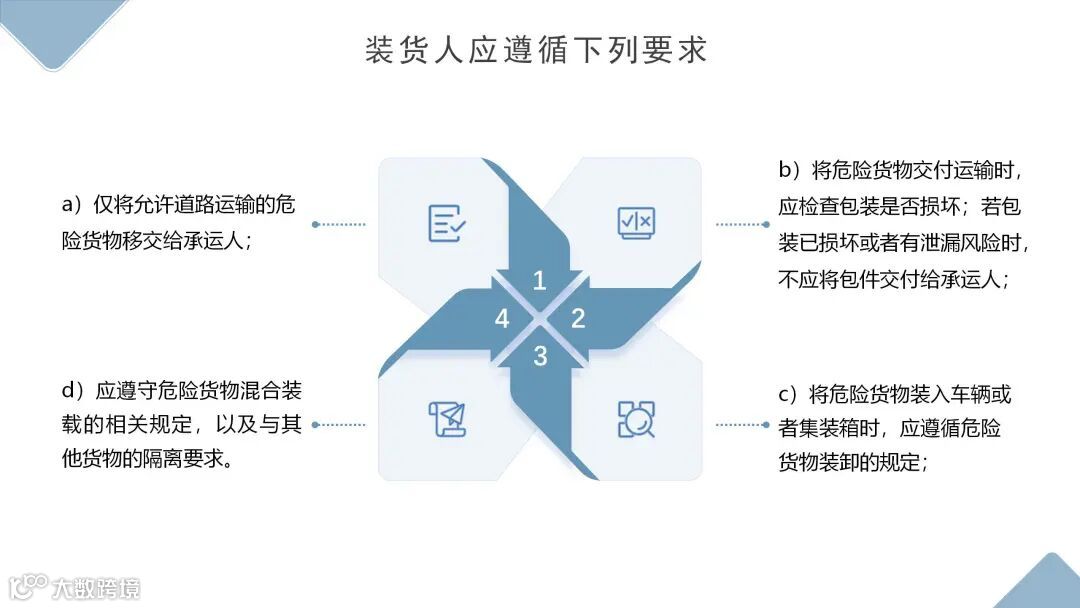 装货人应遵循下列要求

a）仅将允许道路运输的危险货物移交给承运人；

b）将危险货物交付运输时，应检查包装是否损坏；若包装已损坏或者有泄漏风险时，不应将包件交付给承运人；

1

4

2

3

d）应遵守危险货物混合装载的相关规定，以及与其他货物的隔离要求。

c）将危险货物装入车辆或者集装箱时，应遵循危险货物装卸的规定；

大数跨境